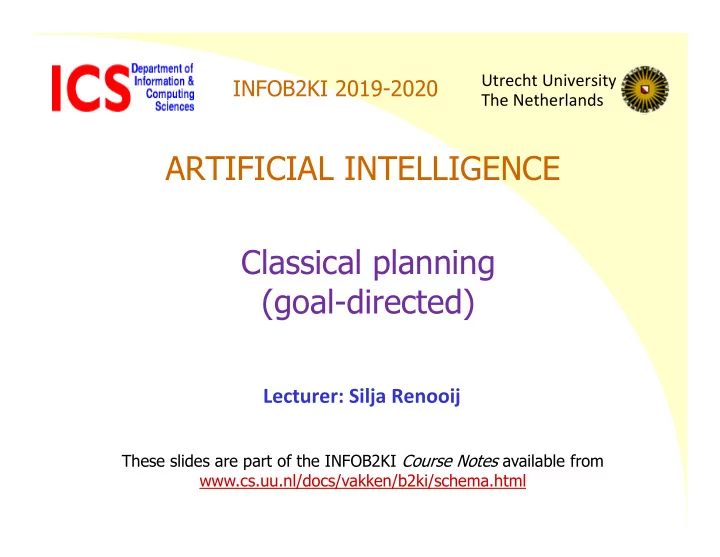 ICS Department of Information & Computing Sciences

INFOB2KI 2019-2020

Utrecht University
The Netherlands

ARTIFICIAL INTELLIGENCE

Classical planning
(goal-directed)

Lecturer: Silja Renooij

These slides are part of the INFOB2KI Course Notes available from
www.cs.uu.nl/docs/vakken/b2ki/schema.html